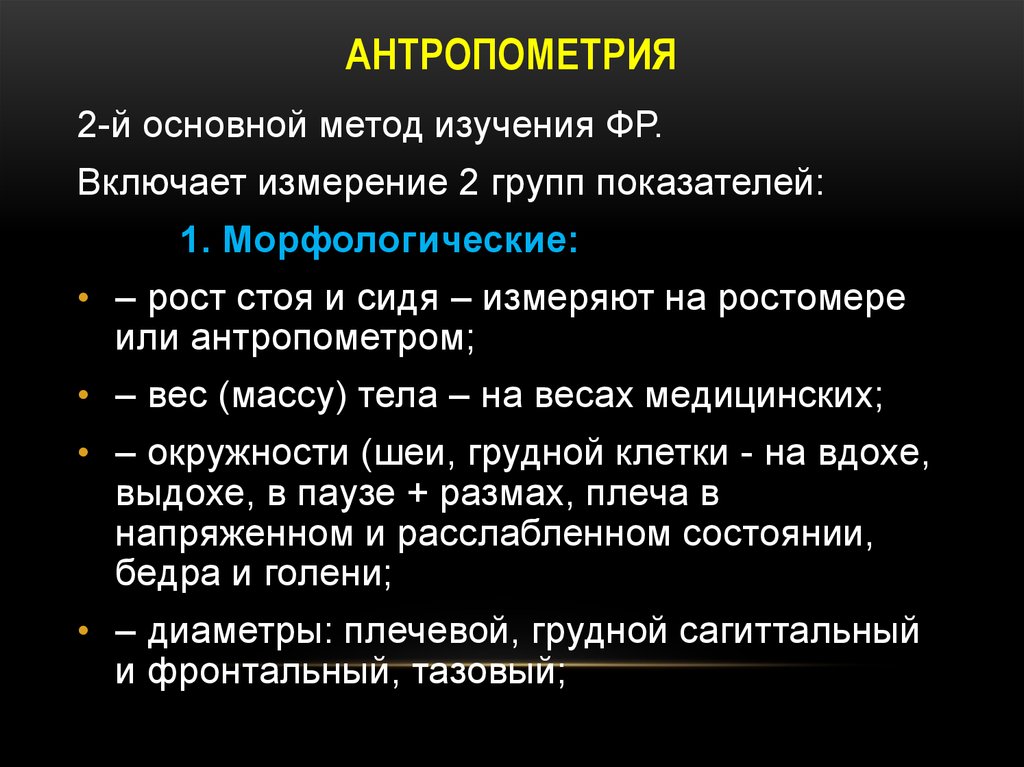 АНТРОПОМЕТРИЯ

2-й основной метод изучения ФР.

Включает измерение 2 групп показателей:

1. Морфологические:

• – рост стоя и сидя – измеряют на ростомере или антропометром;

• – вес (массу) тела – на весах медицинских;

• – окружности (шеи, грудной клетки - на вдохе, выдохе, в паузе + размах, плеча в напряженном и расслабленном состоянии, бедра и голени;

• – диаметры: плечевой, грудной сагиттальный и фронтальный, тазовый;